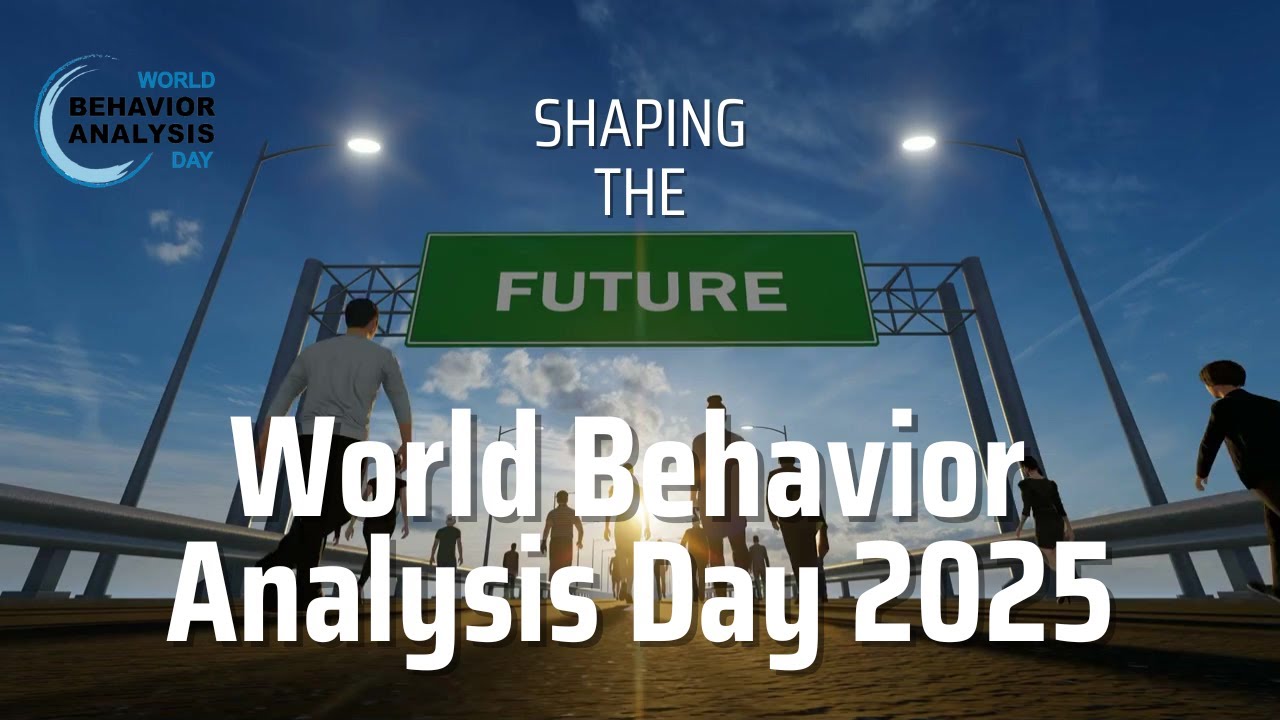 WORLD
BEHAVIOR
ANALYSIS
DAY

SHAPING
THE
FUTURE

World Behavior Analysis Day 2025